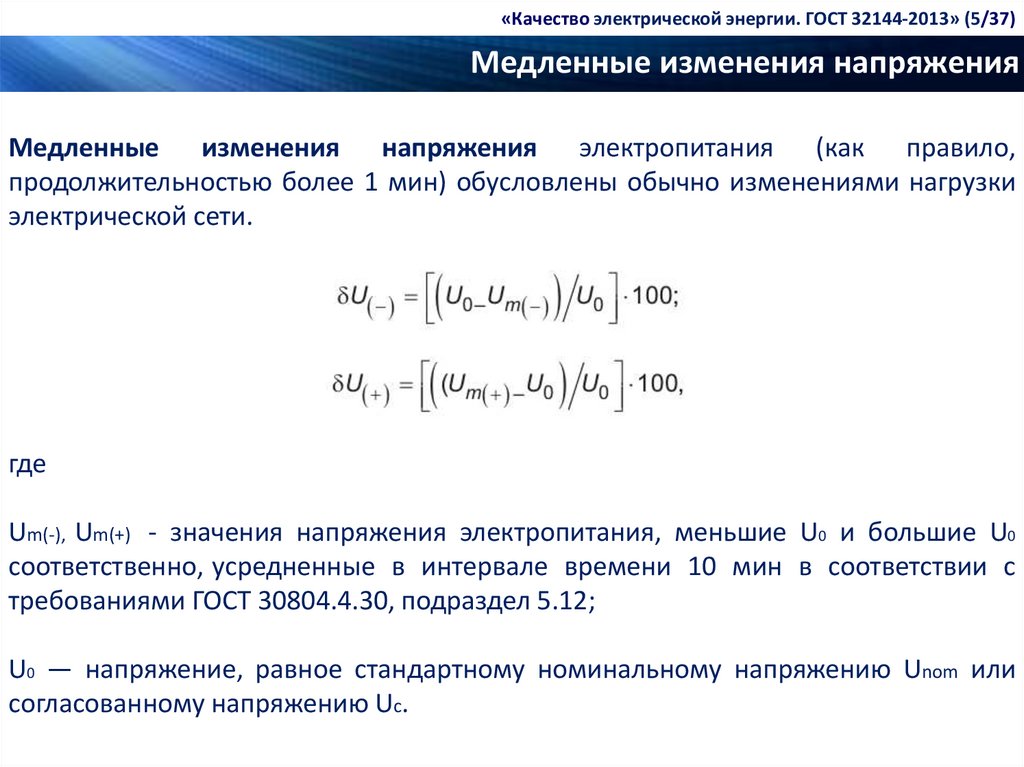 «Качество электрической энергии. ГОСТ 32144-2013» (5/37)

Медленные изменения напряжения

Медленные изменения напряжения электропитания (как правило, продолжительностью более 1 мин) обусловлены обычно изменениями нагрузки электрической сети.

$\delta U_{(-)} = \left[\left(U_0 - U_{m(-)}\right)/U_0\right] \cdot 100;$

$\delta U_{(+)} = \left[\left(U_{m(+)} - U_0\right)/U_0\right] \cdot 100,$

где

$U_{m(-)}$, $U_{m(+)}$ - значения напряжения электропитания, меньшие $U_0$ и большие $U_0$ соответственно, усредненные в интервале времени 10 мин в соответствии с требованиями ГОСТ 30804.4.30, подраздел 5.12;

$U_0$ — напряжение, равное стандартному номинальному напряжению $U_{nom}$ или согласованному напряжению $U_c$.